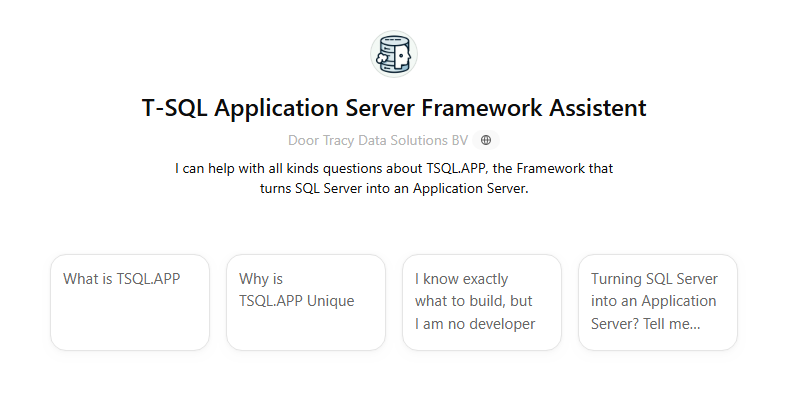 T-SQL Application Server Framework Assistent

Door Tracy Data Solutions BV

I can help with all kinds questions about TSQL.APP, the Framework that turns SQL Server into an Application Server.

What is TSQL.APP

Why is TSQL.APP Unique

I know exactly what to build, but I am no developer

Turning SQL Server into an Application Server? Tell me...